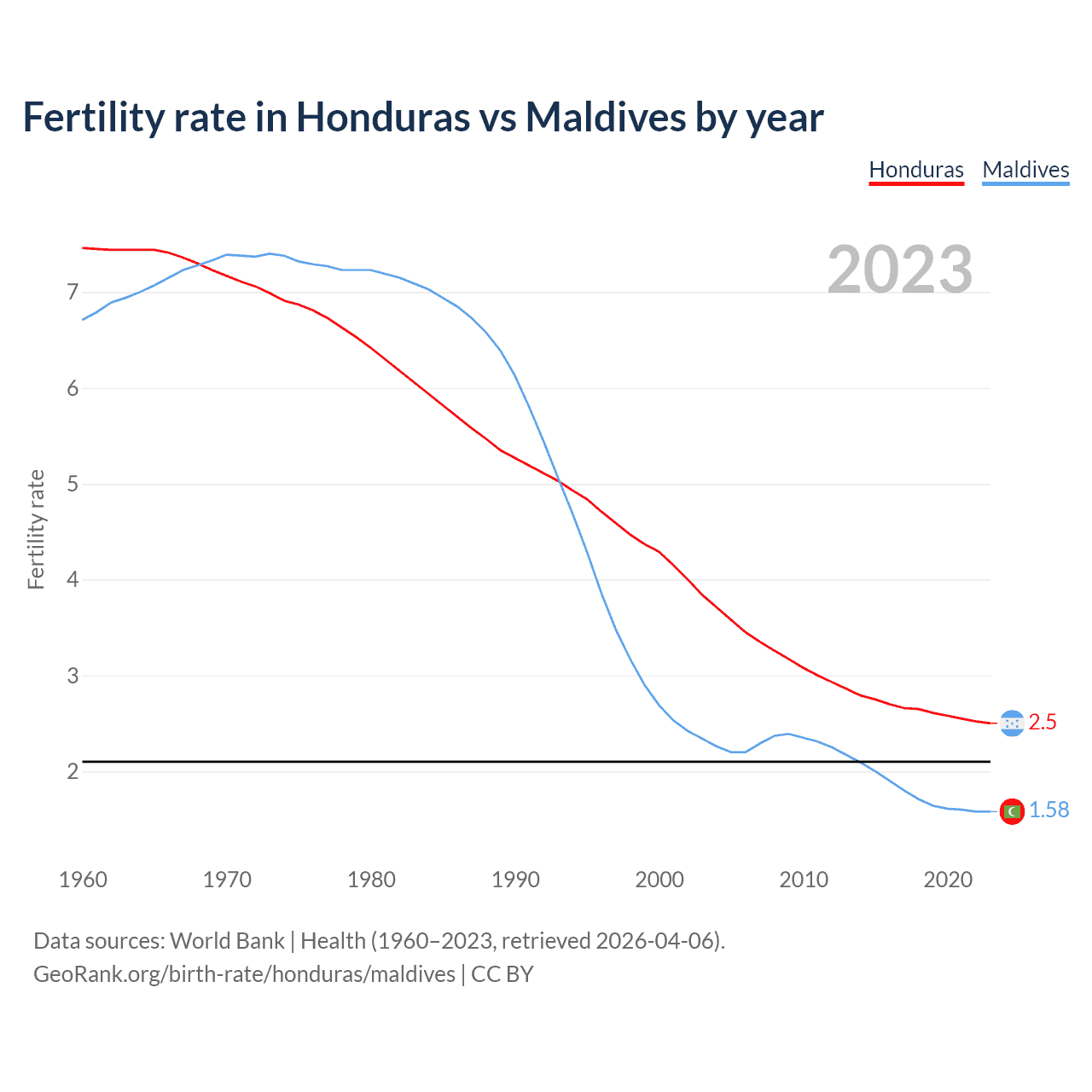 Fertility rate in Honduras vs Maldives by year

Honduras Maldives

2023

Fertility rate

7
6
5
4
3
2

2.5
1.58

1960 1970 1980 1990 2000 2010 2020

Data sources: World Bank | Health (1960–2023, retrieved 2026-04-06).
GeoRank.org/birth-rate/honduras/maldives | CC BY